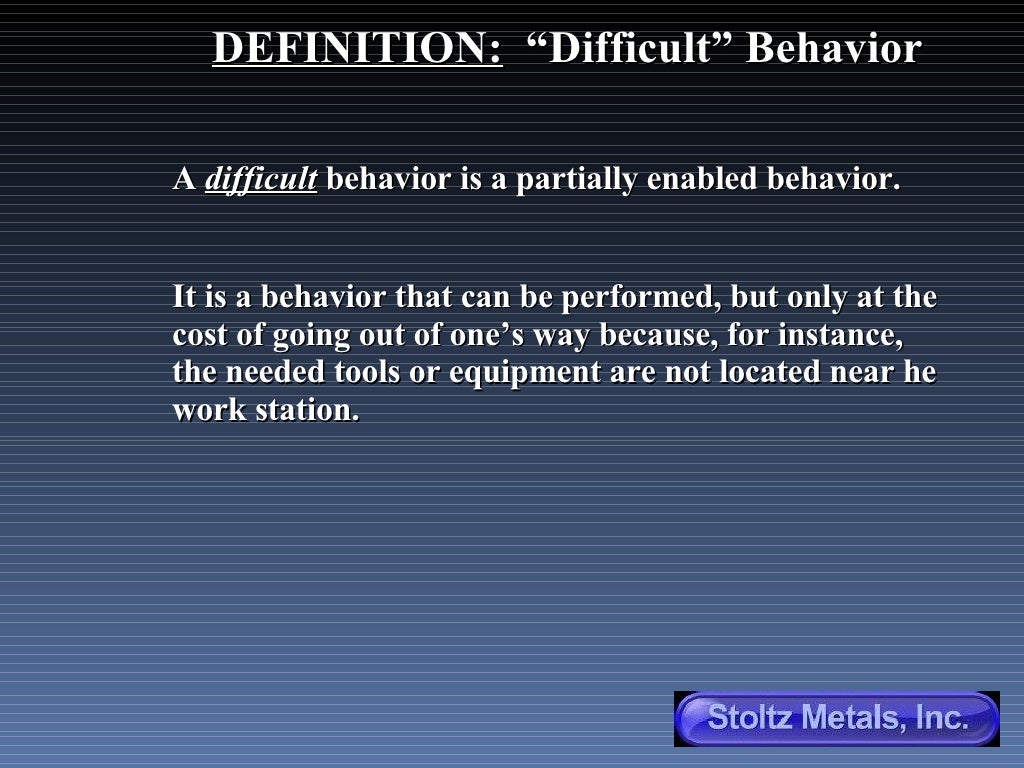 DEFINITION: “Difficult” Behavior

A difficult behavior is a partially enabled behavior.

It is a behavior that can be performed, but only at the cost of going out of one’s way because, for instance, the needed tools or equipment are not located near he work station.

Stoltz Metals, Inc.